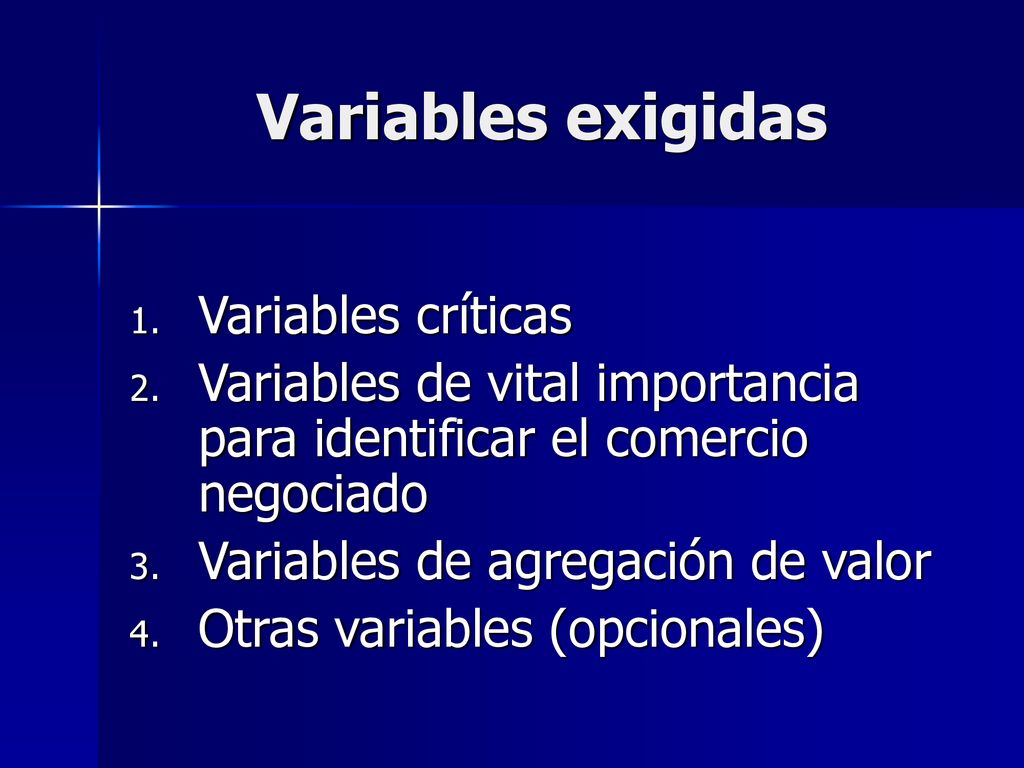 Variables exigidas

1. Variables críticas
2. Variables de vital importancia para identificar el comercio negociado
3. Variables de agregación de valor
4. Otras variables (opcionales)